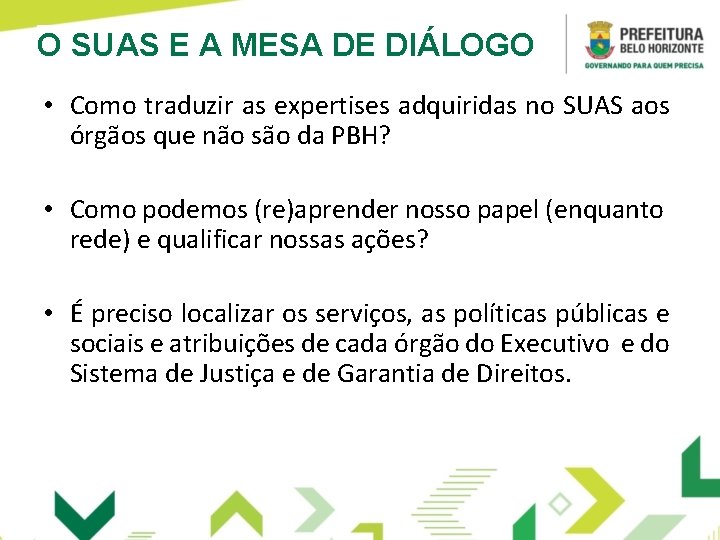 O SUAS E A MESA DE DIÁLOGO

PREFEITURA
BELO HORIZONTE
GOVERNANDO PARA QUEM PRECISA

• Como traduzir as expertises adquiridas no SUAS aos órgãos que não são da PBH?

• Como podemos (re)aprender nosso papel (enquanto rede) e qualificar nossas ações?

• É preciso localizar os serviços, as políticas públicas e sociais e atribuições de cada órgão do Executivo e do Sistema de Justiça e de Garantia de Direitos.